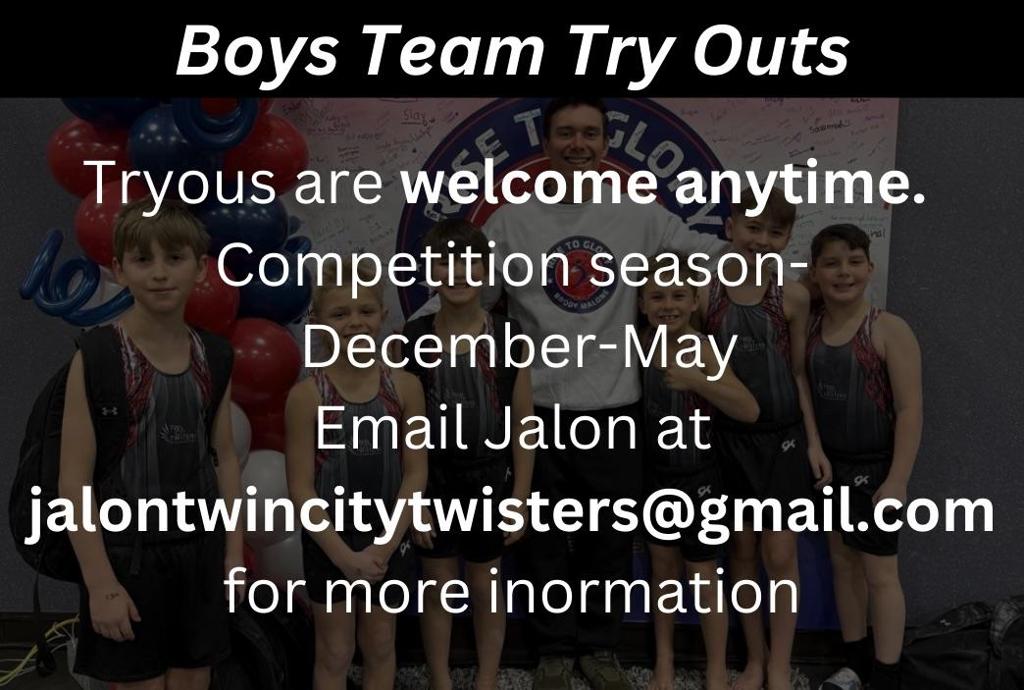 Boys Team Try Outs

Tryous are welcome anytime.
Competition season-
December-May
Email Jalon at
jalontwincitytwisters@gmail.com
for more inormation